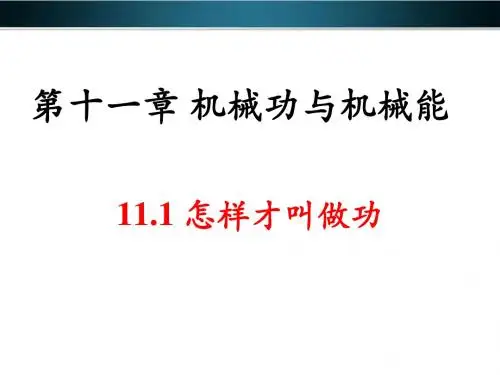 第十一章 机械功与机械能

11.1 怎样才叫做功